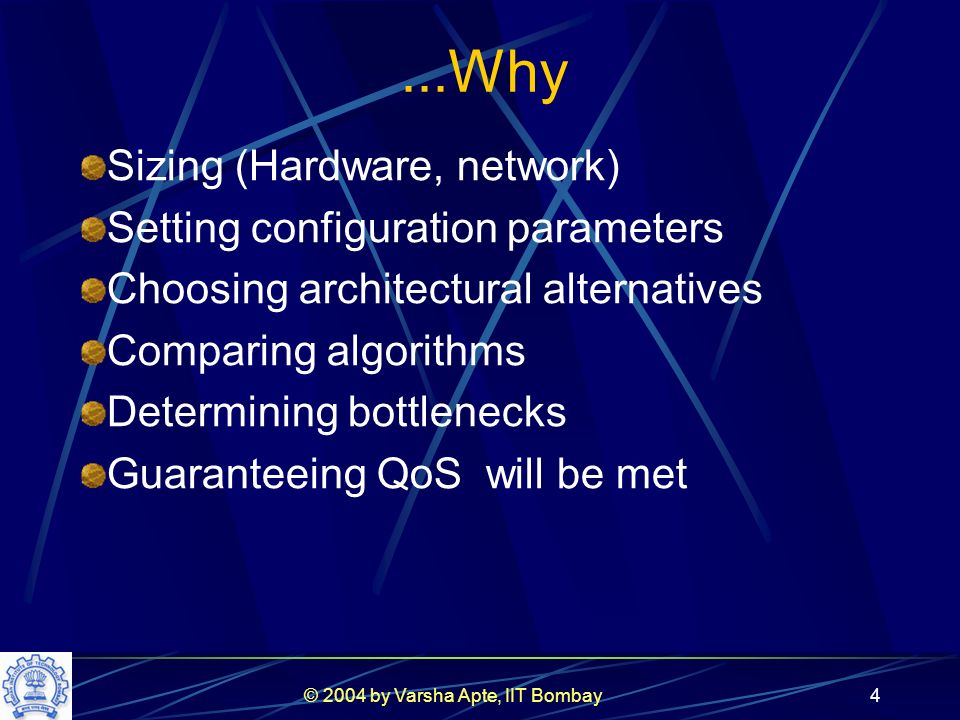 ...Why

Sizing (Hardware, network)
Setting configuration parameters
Choosing architectural alternatives
Comparing algorithms
Determining bottlenecks
Guaranteeing QoS will be met

© 2004 by Varsha Apte, IIT Bombay

4